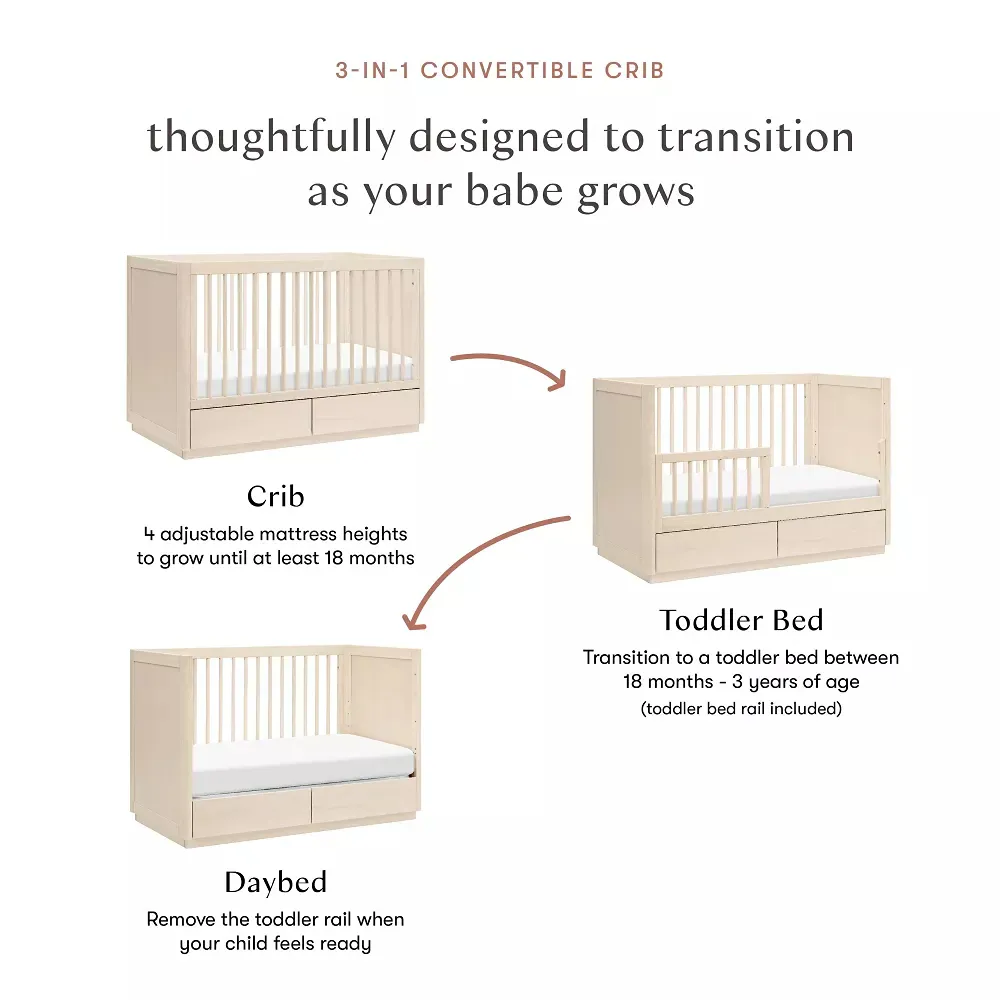 3-IN-1 CONVERTIBLE CRIB

thoughtfully designed to transition as your babe grows

Crib

4 adjustable mattress heights to grow until at least 18 months

Toddler Bed

Transition to a toddler bed between 18 months - 3 years of age

(toddler bed rail included)

Daybed

Remove the toddler rail when your child feels ready